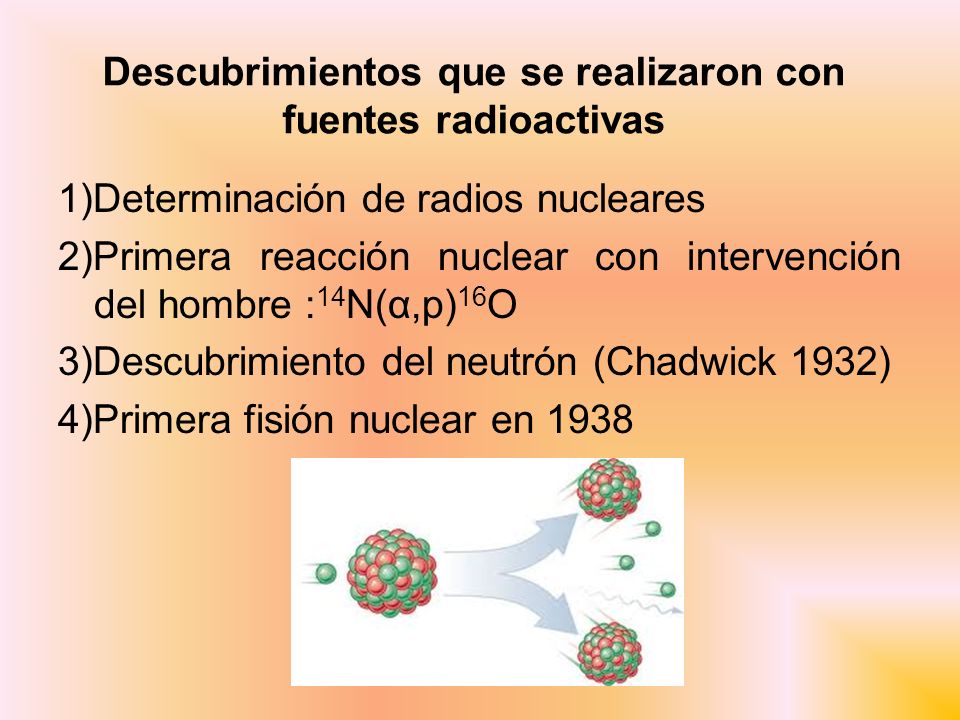 Descubrimientos que se realizaron con fuentes radioactivas

1)Determinación de radios nucleares

2)Primera reacción nuclear con intervención del hombre :$^{14}N(\alpha,p)^{16}O$

3)Descubrimiento del neutrón (Chadwick 1932)

4)Primera fisión nuclear en 1938